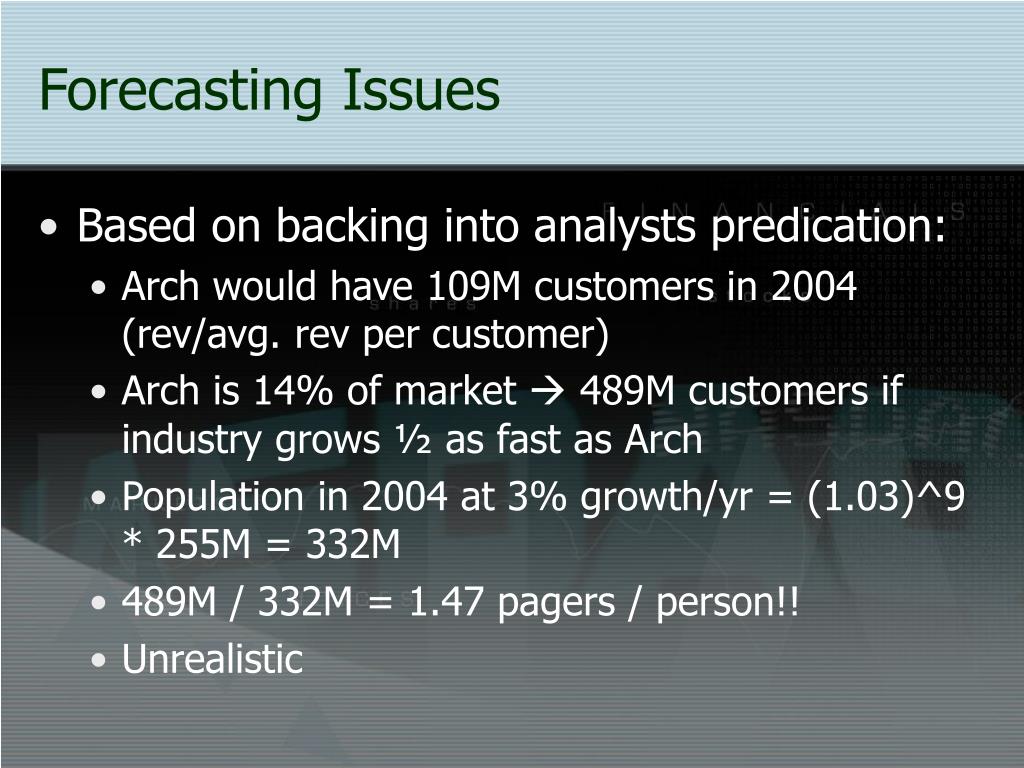 Forecasting Issues

• Based on backing into analysts predication:
 • Arch would have 109M customers in 2004 (rev/avg. rev per customer)
 • Arch is 14% of market → 489M customers if industry grows ½ as fast as Arch
 • Population in 2004 at 3% growth/yr = (1.03)^9 * 255M = 332M
 • 489M / 332M = 1.47 pagers / person!!
 • Unrealistic